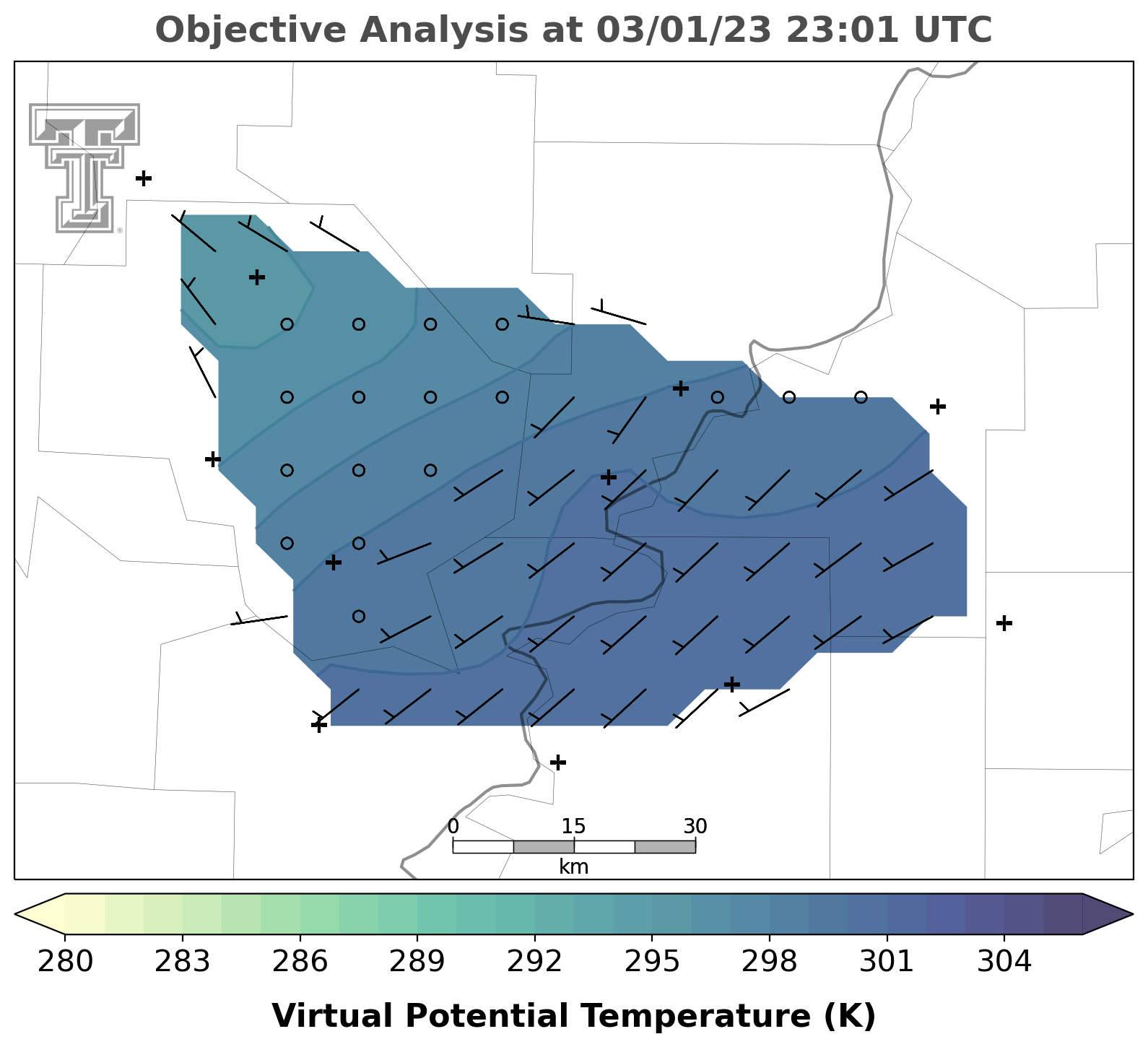 Objective Analysis at 03/01/23 23:01 UTC

0 15 30
km

280 283 286 289 292 295 298 301 304

Virtual Potential Temperature (K)